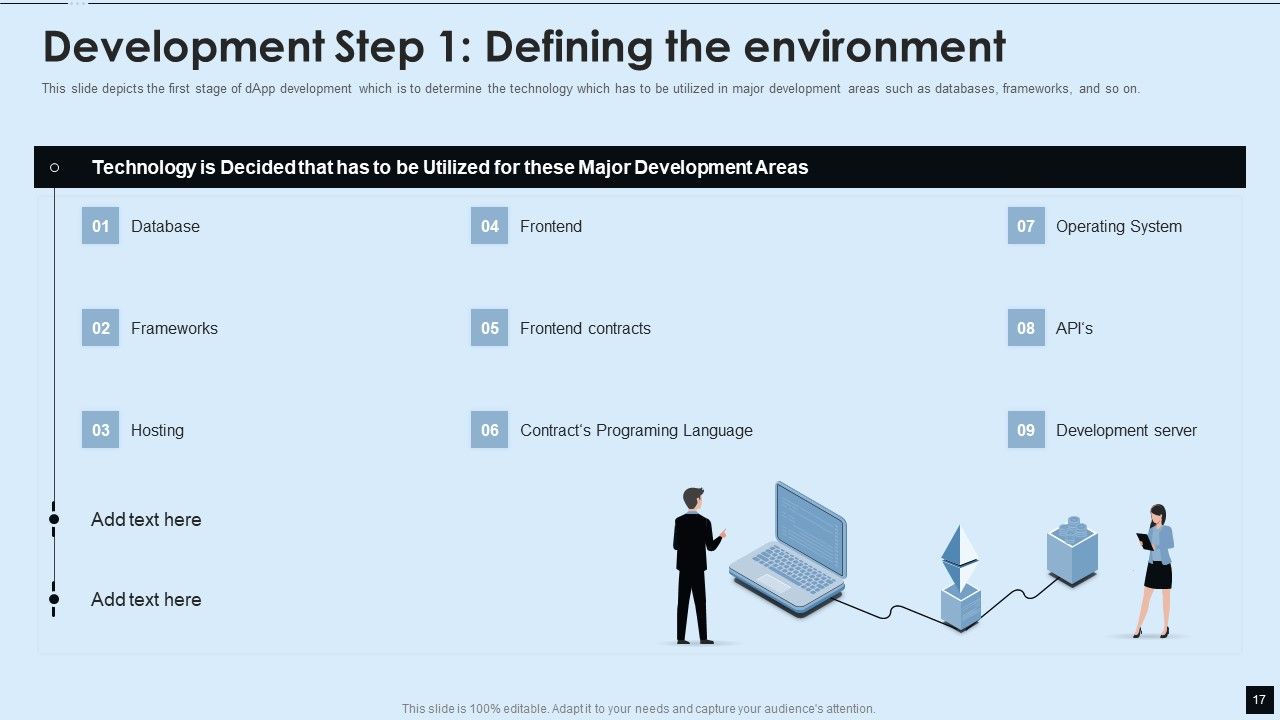 Development Step 1: Defining the environment

This slide depicts the first stage of dApp development which is to determine the technology which has to be utilized in major development areas such as databases, frameworks, and so on.

Technology is Decided that has to be Utilized for these Major Development Areas

01 Database

02 Frameworks

03 Hosting

04 Frontend

05 Frontend contracts

06 Contract's Programing Language

07 Operating System

08 API's

09 Development server

Add text here

Add text here

This slide is 100% editable. Adapt it to your needs and capture your audience's attention.

17